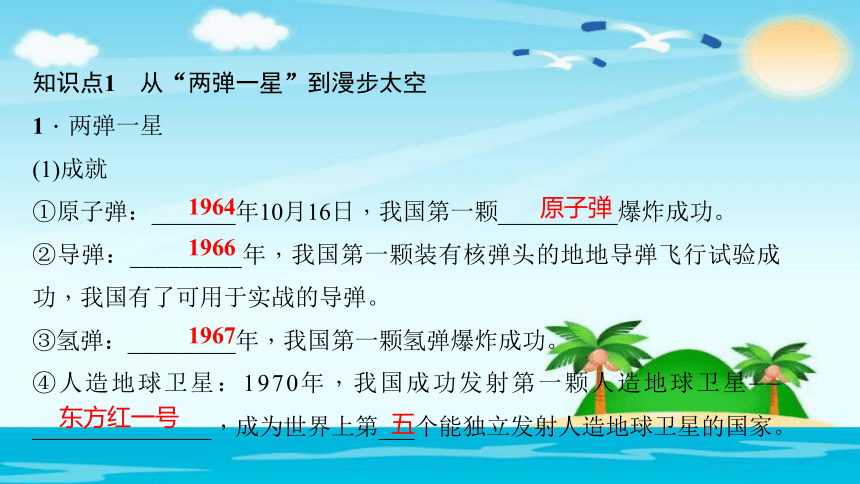 知识点1　从“两弹一星”到漫步太空

1．两弹一星

(1)成就

①原子弹：1964年10月16日，我国第一颗原子弹爆炸成功。

②导弹：1966年，我国第一颗装有核弹头的地地导弹飞行试验成功，我国有了可用于实战的导弹。

③氢弹：1967年，我国第一颗氢弹爆炸成功。

④人造地球卫星：1970年，我国成功发射第一颗人造地球卫星——东方红一号，成为世界上第五个能独立发射人造地球卫星的国家。